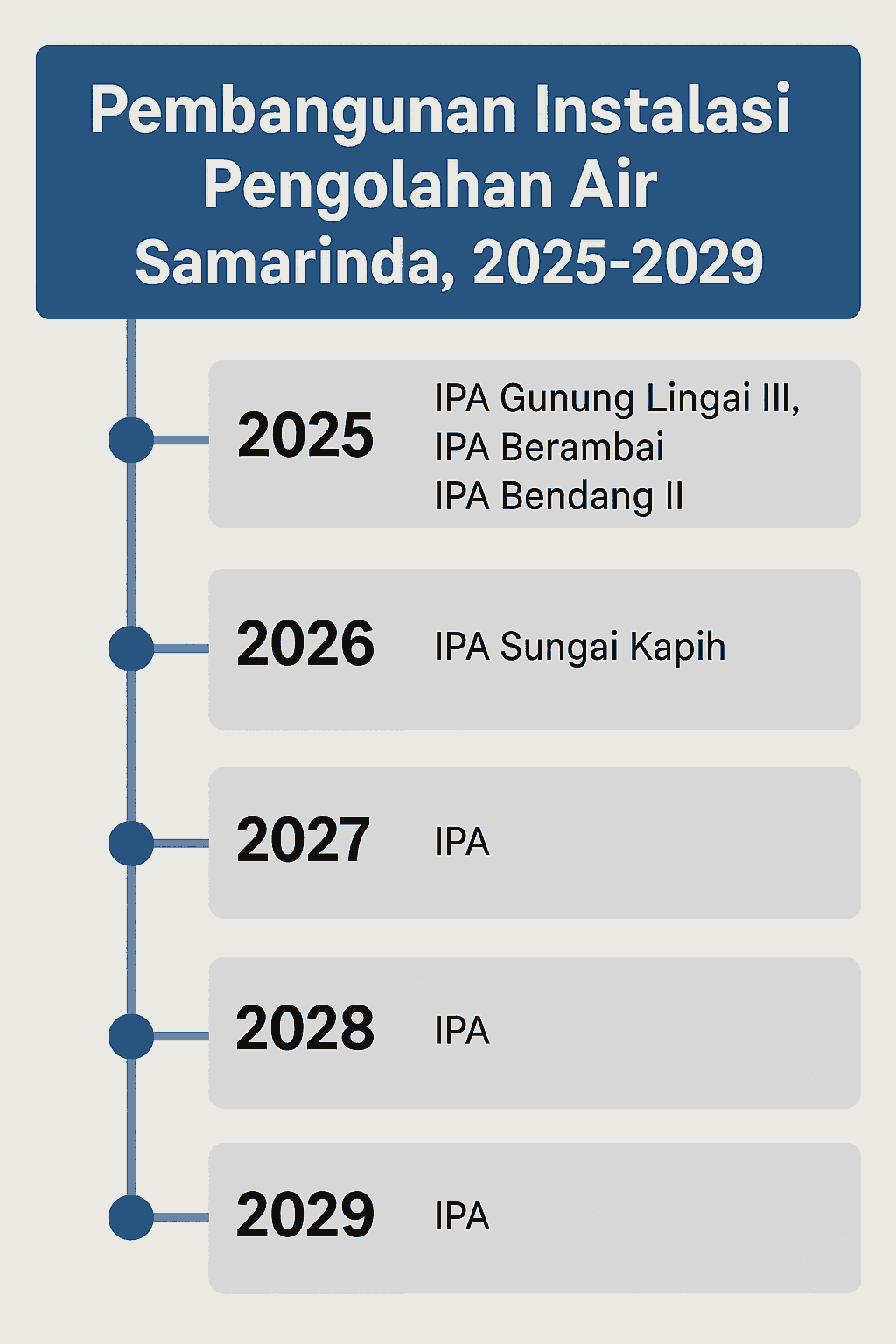 Pembangunan Instalasi Pengolahan Air Samarinda, 2025-2029

2025
IPA Gunung Lingai III,
IPA Berambai
IPA Bendang II

2026
IPA Sungai Kapih

2027
IPA

2028
IPA

2029
IPA